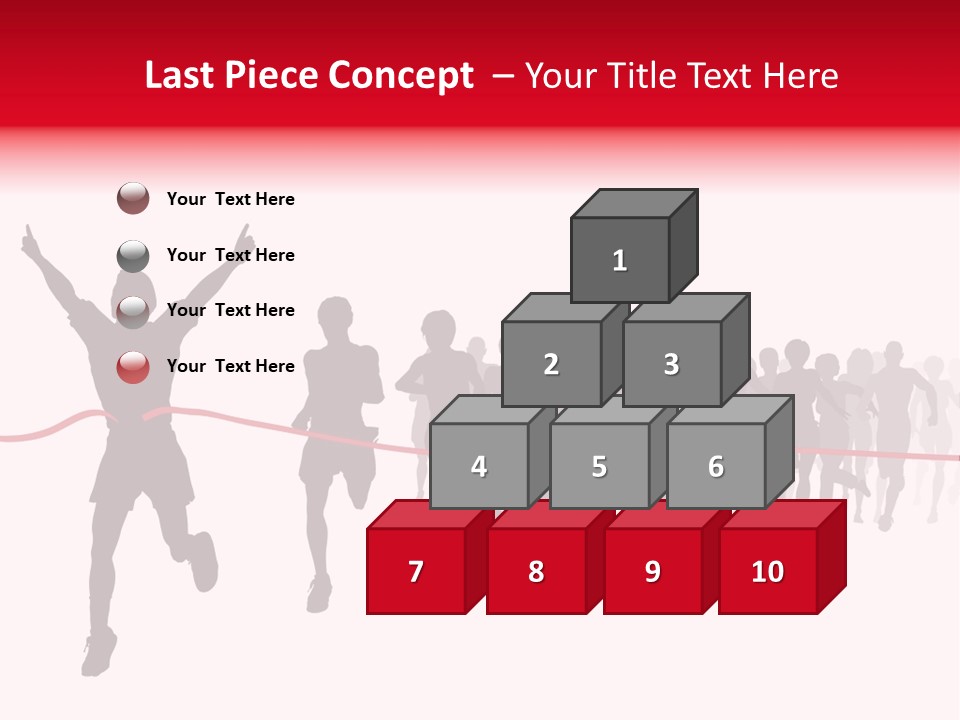 Last Piece Concept – Your Title Text Here

Your Text Here

Your Text Here

Your Text Here

Your Text Here

1

2

3

4

5

6

7

8

9

10